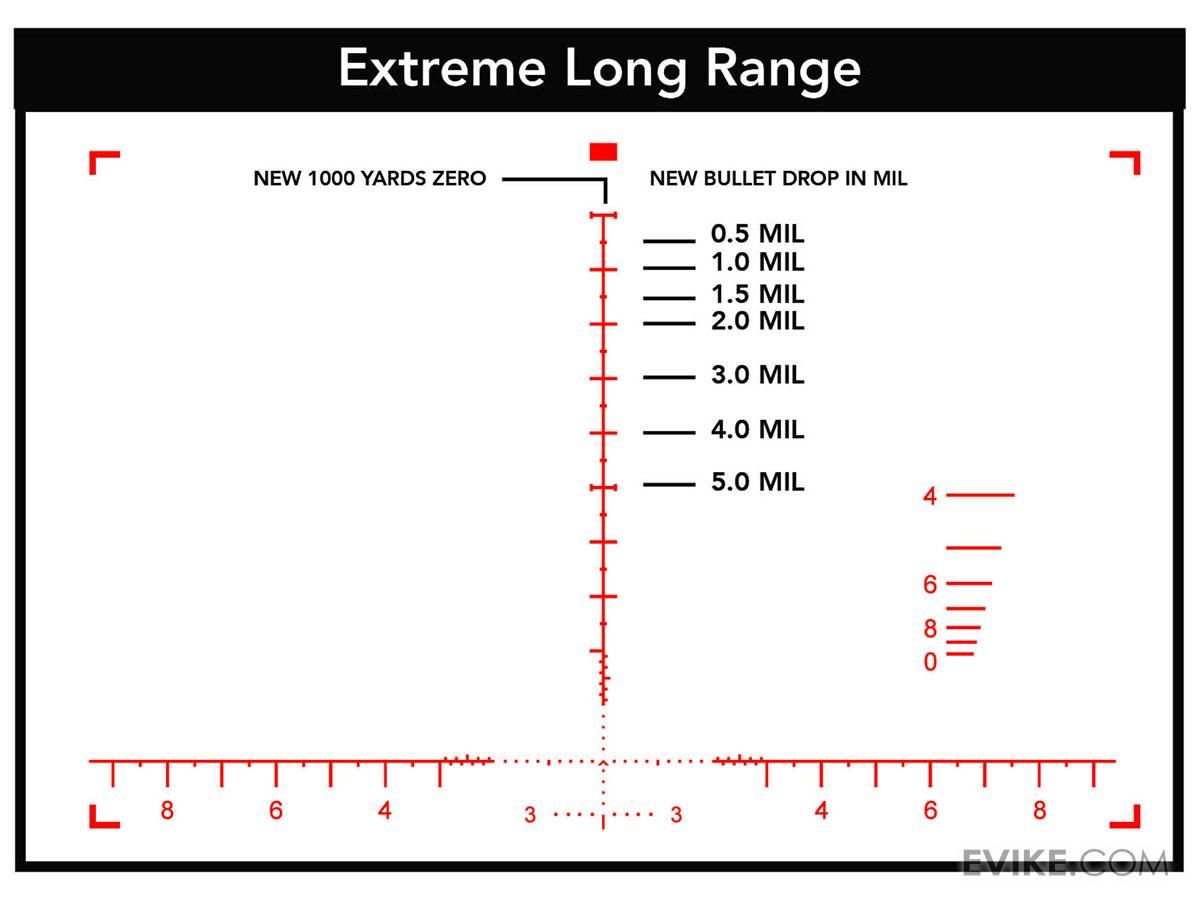 Extreme Long Range

NEW 1000 YARDS ZERO

NEW BULLET DROP IN MIL

0.5 MIL
1.0 MIL
1.5 MIL
2.0 MIL
3.0 MIL
4.0 MIL
5.0 MIL

4
6
8
0

8 6 4 3 3 4 6 8

EVIKE.COM